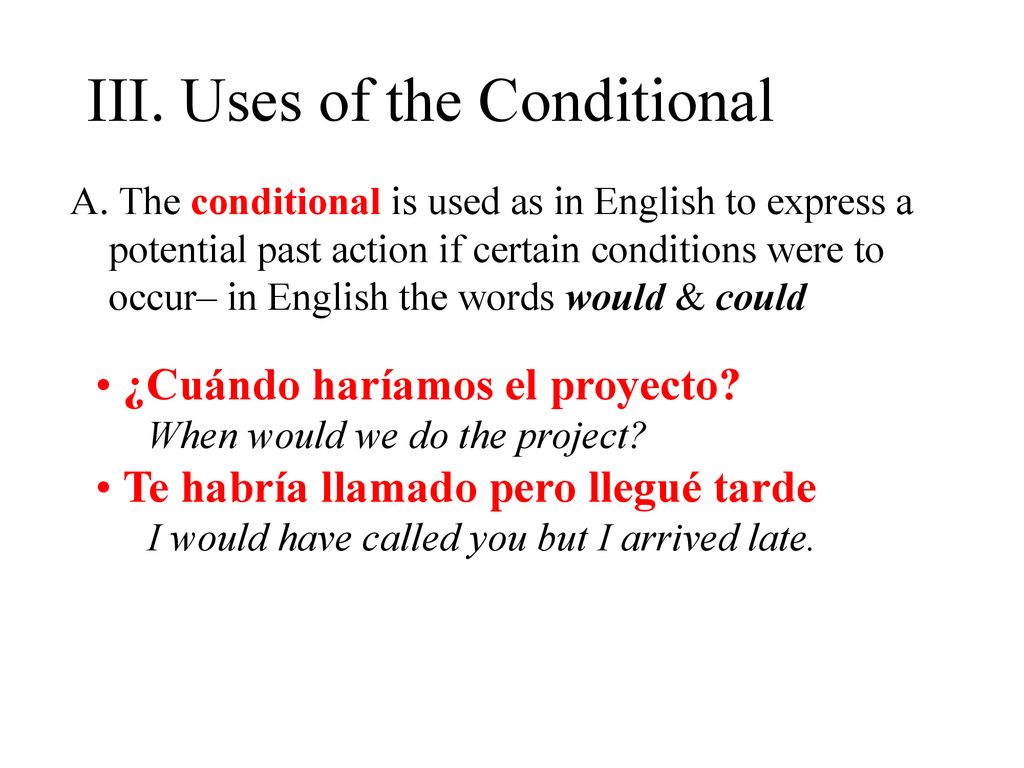 III. Uses of the Conditional

A. The conditional is used as in English to express a potential past action if certain conditions were to occur– in English the words would & could

• ¿Cuándo haríamos el proyecto?
When would we do the project?
• Te habría llamado pero llegué tarde
I would have called you but I arrived late.